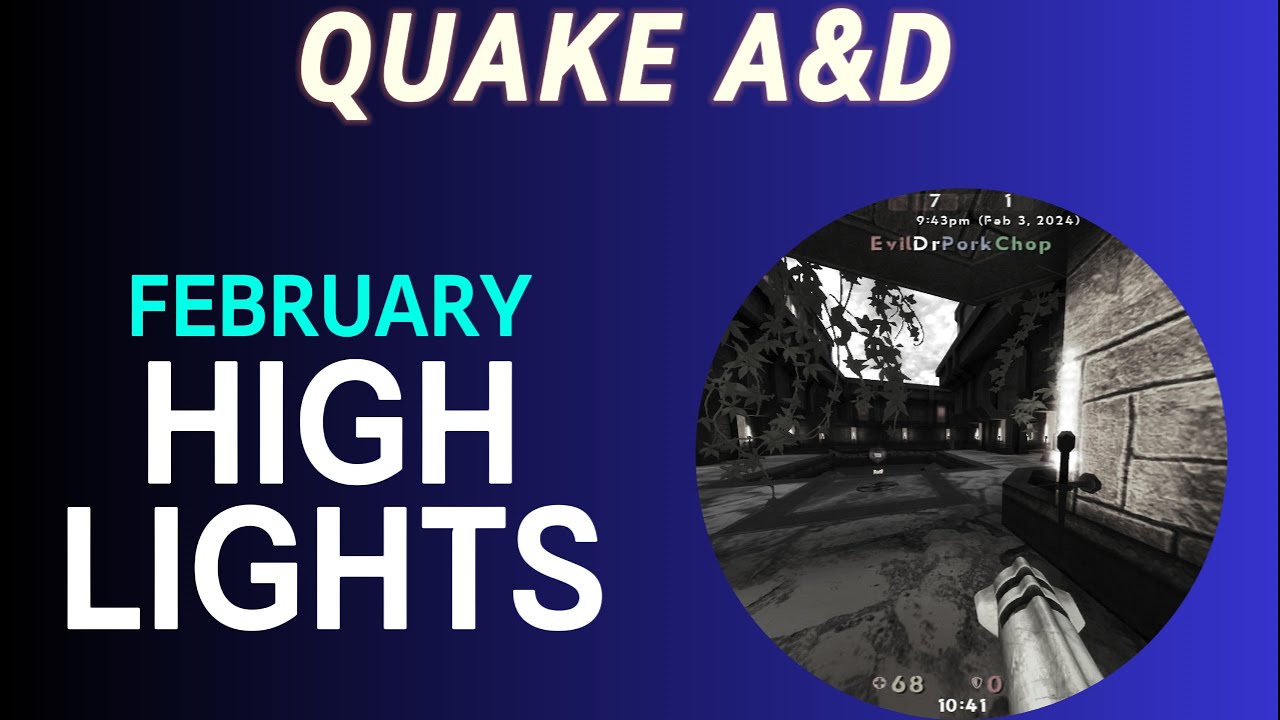 QUAKE A&D

FEBRUARY
HIGH
LIGHTS

7 1
9:43pm (Feb 3, 2024)
EvilDrPorkChop

68 0
10:41